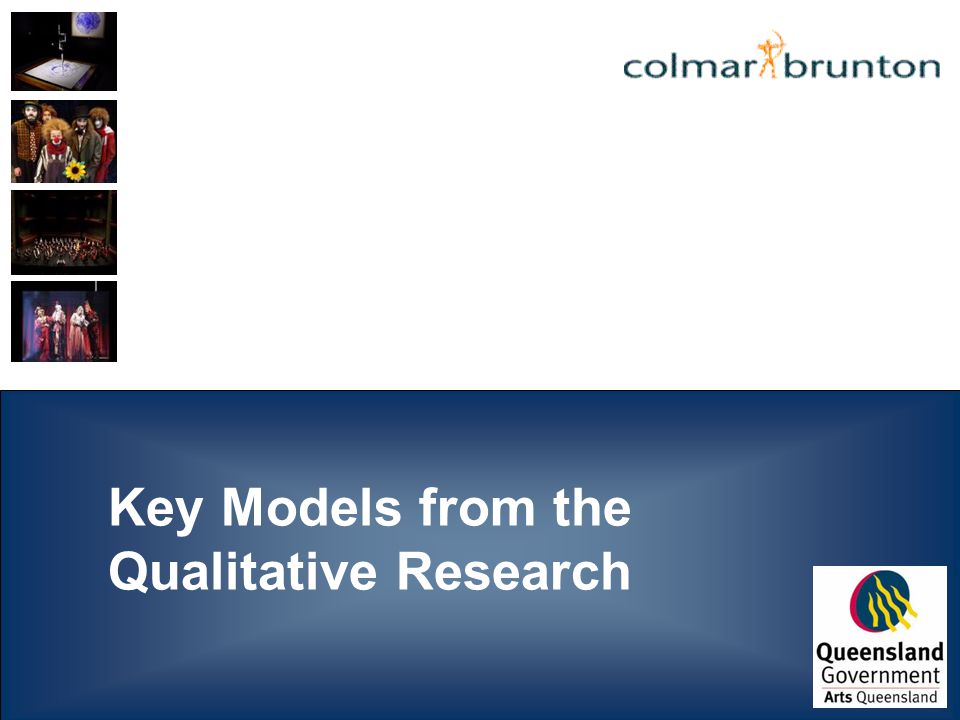 colmar brunton

Key Models from the Qualitative Research

Queensland Government
Arts Queensland